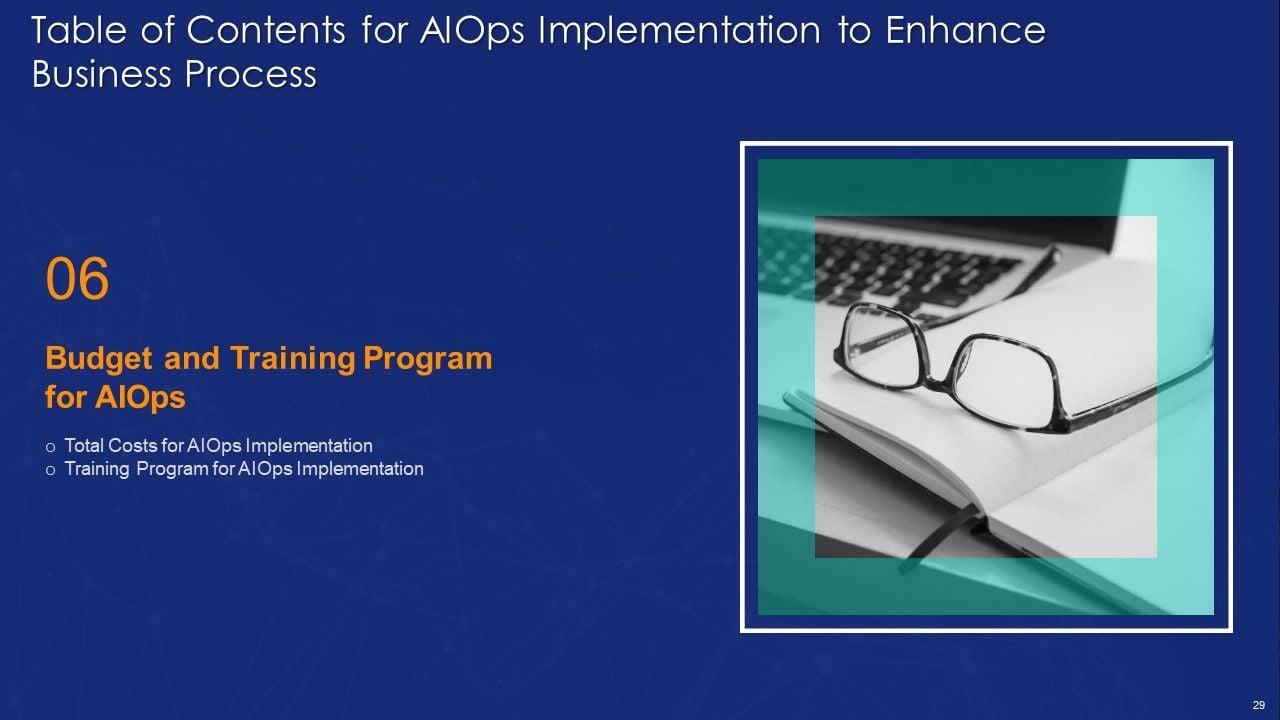 Table of Contents for AIOps Implementation to Enhance Business Process

06

Budget and Training Program for AIOps

o Total Costs for AIOps Implementation
o Training Program for AIOps Implementation

29